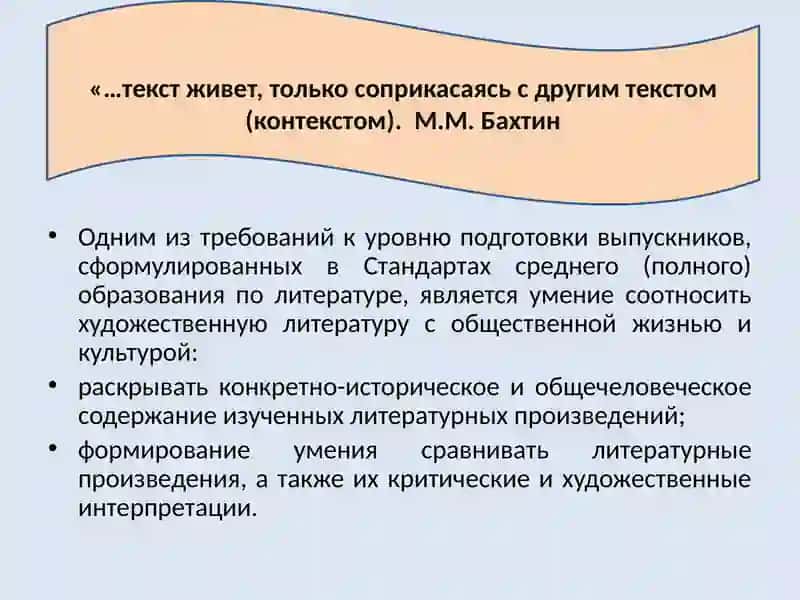 «…текст живет, только соприкасаясь с другим текстом (контекстом). М.М. Бахтин

• Одним из требований к уровню подготовки выпускников, сформулированных в Стандартах среднего (полного) образования по литературе, является умение соотносить художественную литературу с общественной жизнью и культурой:
• раскрывать конкретно-историческое и общечеловеческое содержание изученных литературных произведений;
• формирование умения сравнивать литературные произведения, а также их критические и художественные интерпретации.